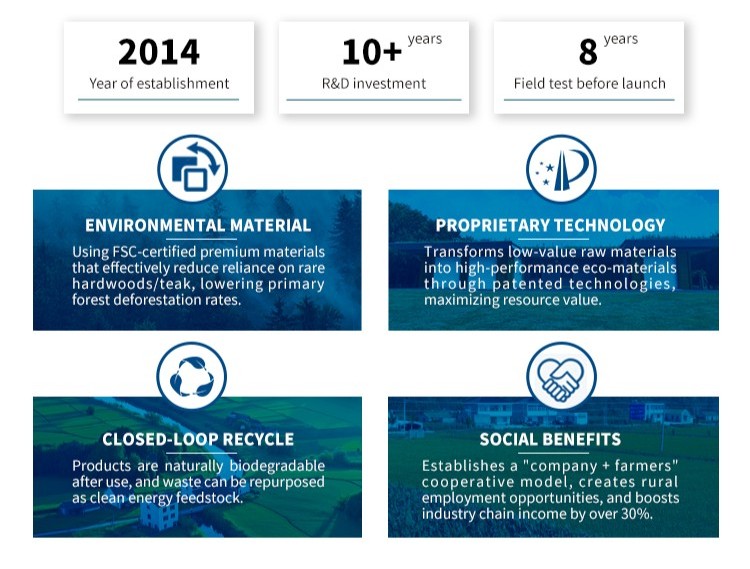 2014
Year of establishment

10+ years
R&D investment

8 years
Field test before launch

ENVIRONMENTAL MATERIAL

Using FSC-certified premium materials that effectively reduce reliance on rare hardwoods/teak, lowering primary forest deforestation rates.

PROPRIETARY TECHNOLOGY

Transforms low-value raw materials into high-performance eco-materials through patented technologies, maximizing resource value.

CLOSED-LOOP RECYCLE

Products are naturally biodegradable after use, and waste can be repurposed as clean energy feedstock.

SOCIAL BENEFITS

Establishes a "company + farmers" cooperative model, creates rural employment opportunities, and boosts industry chain income by over 30%.